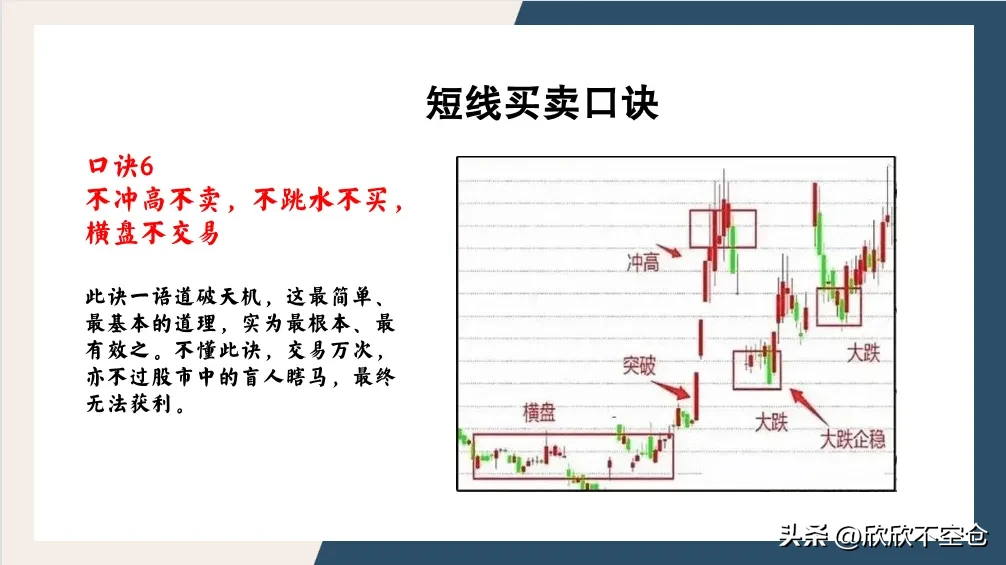 短线买卖口诀

口诀6
不冲高不卖，不跳水不买，横盘不交易

此诀一语道破天机，这最简单、最基本的道理，实为最根本、最有效之。不懂此诀，交易万次，亦不过股市中的盲人瞎马，最终无法获利。

冲高
突破
横盘
大跌
大跌
大跌企稳

头条 @欣欣不空仓